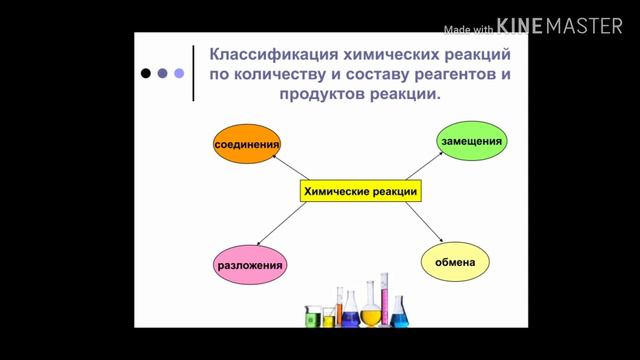 Made with KINEMASTER

Классификация химических реакций по количеству и составу реагентов и продуктов реакции.

соединения

замещения

Химические реакции

разложения

обмена